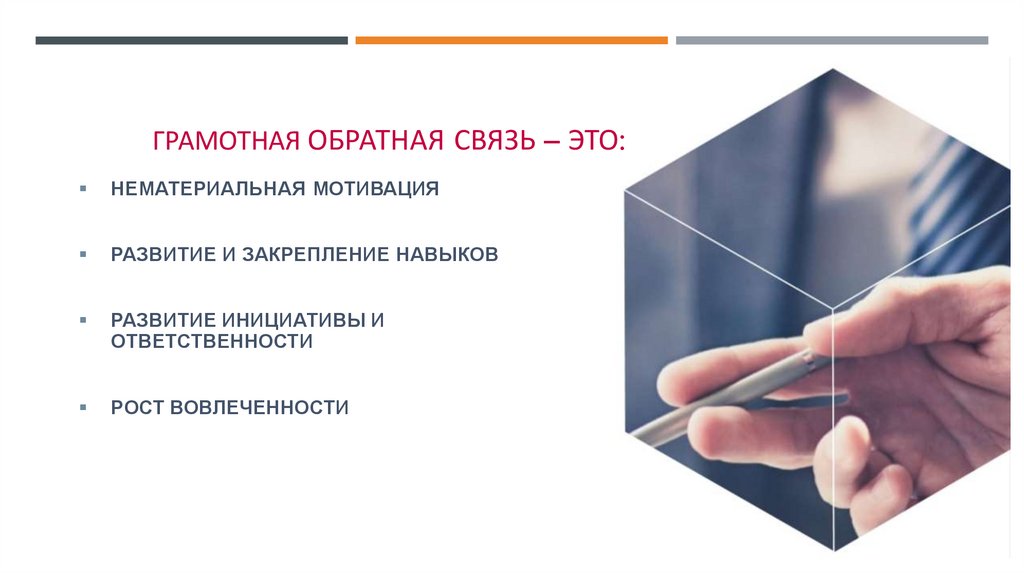 ГРАМОТНАЯ ОБРАТНАЯ СВЯЗЬ – ЭТО:

▪ НЕМАТЕРИАЛЬНАЯ МОТИВАЦИЯ

▪ РАЗВИТИЕ И ЗАКРЕПЛЕНИЕ НАВЫКОВ

▪ РАЗВИТИЕ ИНИЦИАТИВЫ И ОТВЕТСТВЕННОСТИ

▪ РОСТ ВОВЛЕЧЕННОСТИ